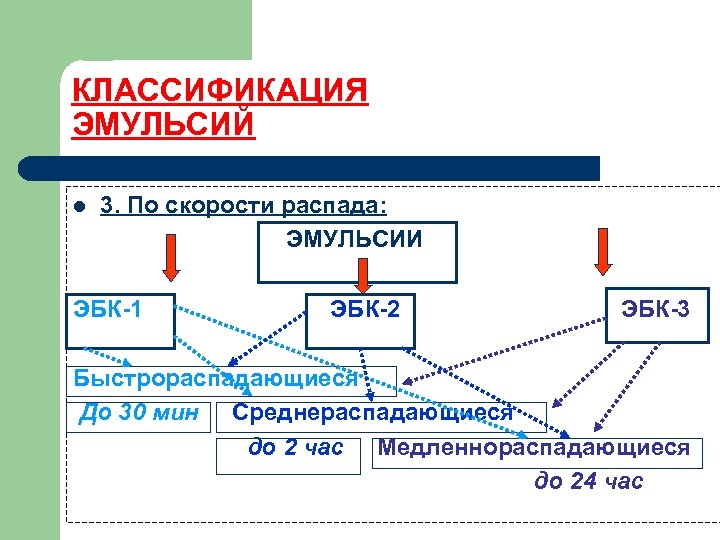 КЛАССИФИКАЦИЯ ЭМУЛЬСИЙ

3. По скорости распада:

ЭМУЛЬСИИ

ЭБК-1

ЭБК-2

ЭБК-3

Быстрораспадающиеся

До 30 мин

Среднераспадающиеся

до 2 час

Медленнораспадающиеся

до 24 час